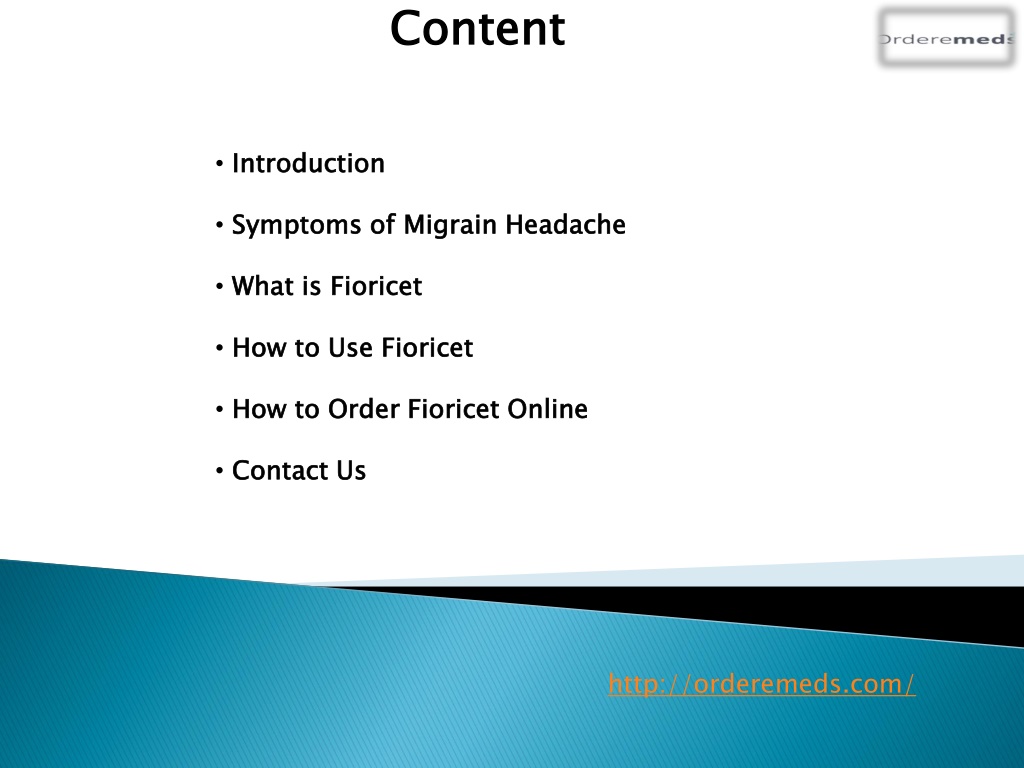 Content

Orderemeds

• Introduction

• Symptoms of Migrain Headache

• What is Fioricet

• How to Use Fioricet

• How to Order Fioricet Online

• Contact Us

http://orderemeds.com/